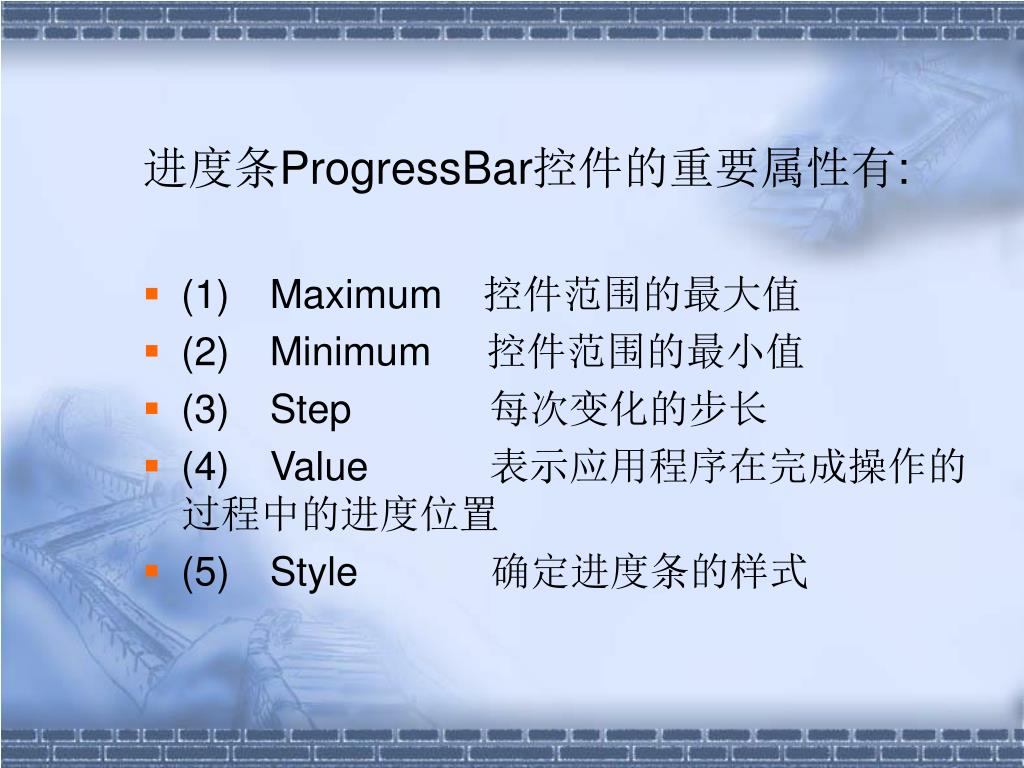 进度条ProgressBar控件的重要属性有:

- (1) Maximum 控件范围的最大值
- (2) Minimum 控件范围的最小值
- (3) Step 每次变化的步长
- (4) Value 表示应用程序在完成操作的过程中的进度位置
- (5) Style 确定进度条的样式